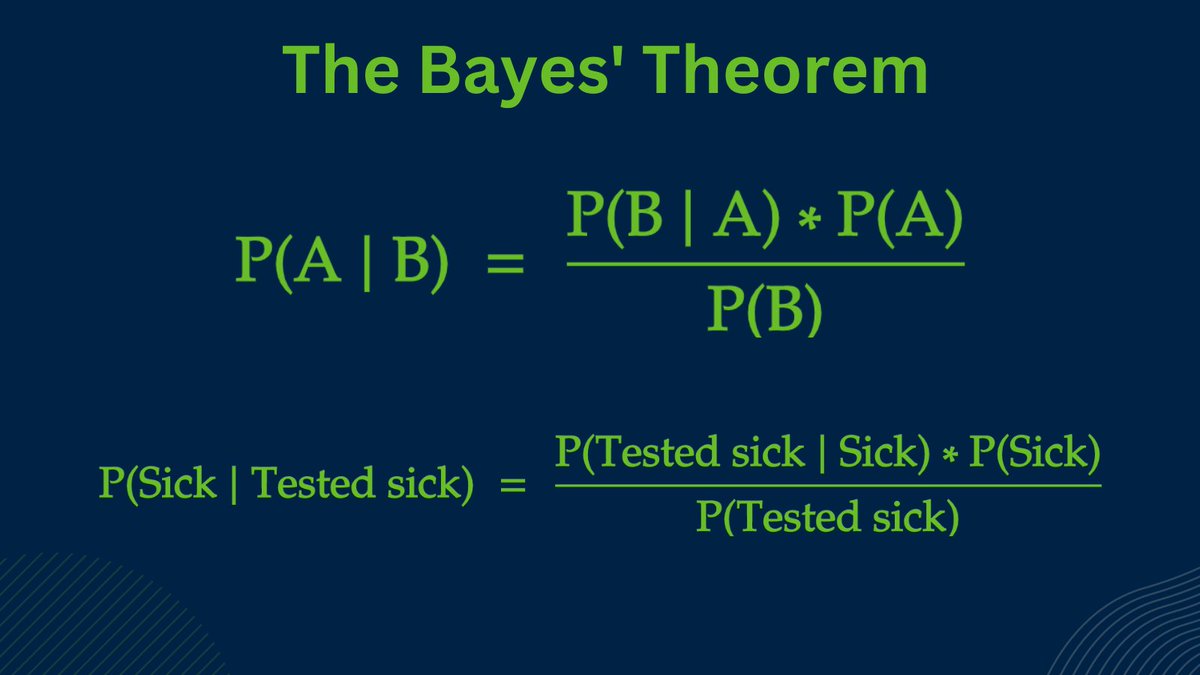 The Bayes' Theorem

$P(A \mid B) = \frac{P(B \mid A) * P(A)}{P(B)}$

$P(\text{Sick} \mid \text{Tested sick}) = \frac{P(\text{Tested sick} \mid \text{Sick}) * P(\text{Sick})}{P(\text{Tested sick})}$